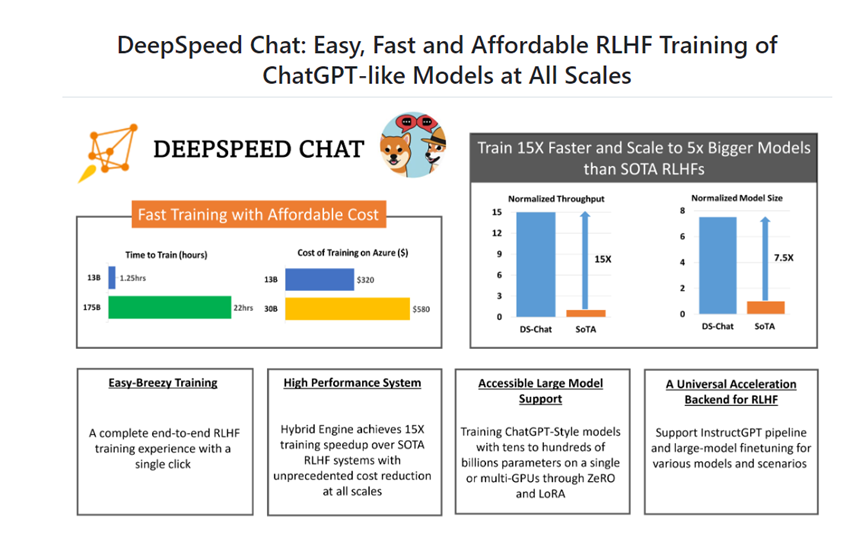 DeepSpeed Chat: Easy, Fast and Affordable RLHF Training of ChatGPT-like Models at All Scales

DEEPSPEED CHAT

Fast Training with Affordable Cost

Time to Train (hours)

13B 1.25hrs

175B 22hrs

Cost of Training on Azure ($)

13B $320

30B $580

Train 15X Faster and Scale to 5x Bigger Models than SOTA RLHFs

Normalized Throughput

15
12
9
6
3
0

15X

DS-Chat SoTA

Normalized Model Size

8
6
4
2
0

7.5X

DS-Chat SoTA

Easy-Breezy Training

A complete end-to-end RLHF training experience with a single click

High Performance System

Hybrid Engine achieves 15X training speedup over SOTA RLHF systems with unprecedented cost reduction at all scales

Accessible Large Model Support

Training ChatGPT-Style models with tens to hundreds of billions parameters on a single or multi-GPUs through ZeRO and LoRA

A Universal Acceleration Backend for RLHF

Support InstructGPT pipeline and large-model finetuning for various models and scenarios